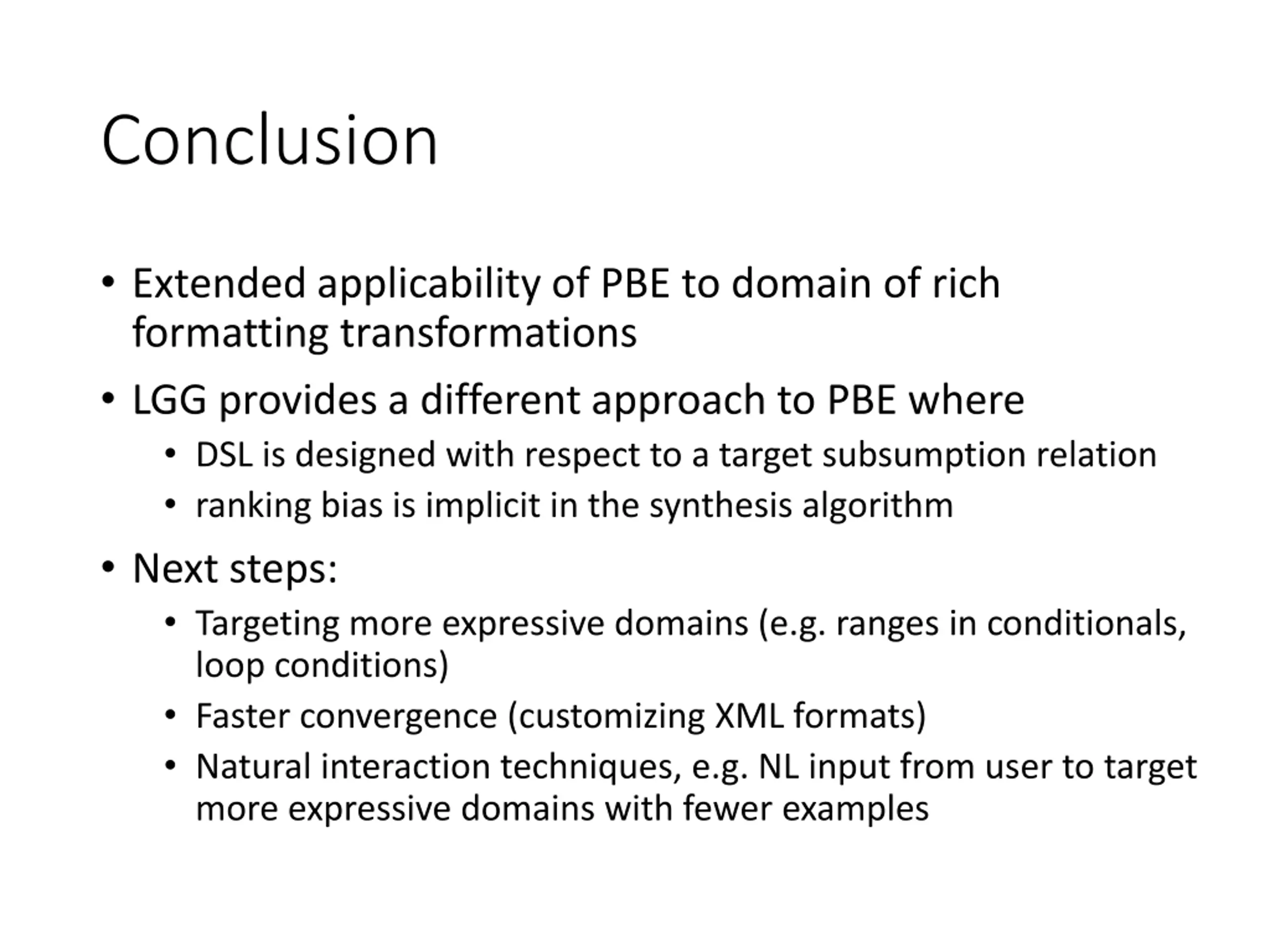 Conclusion

• Extended applicability of PBE to domain of rich formatting transformations

• LGG provides a different approach to PBE where
  • DSL is designed with respect to a target subsumption relation
  • ranking bias is implicit in the synthesis algorithm

• Next steps:
  • Targeting more expressive domains (e.g. ranges in conditionals, loop conditions)
  • Faster convergence (customizing XML formats)
  • Natural interaction techniques, e.g. NL input from user to target more expressive domains with fewer examples